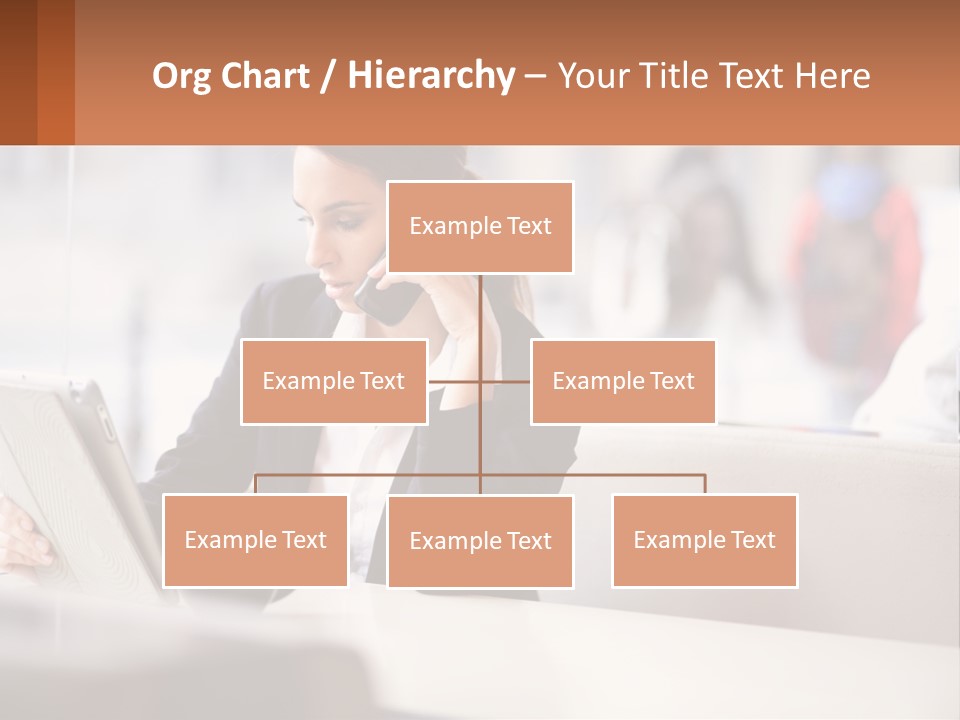 Org Chart / Hierarchy – Your Title Text Here

Example Text

Example Text

Example Text

Example Text

Example Text

Example Text